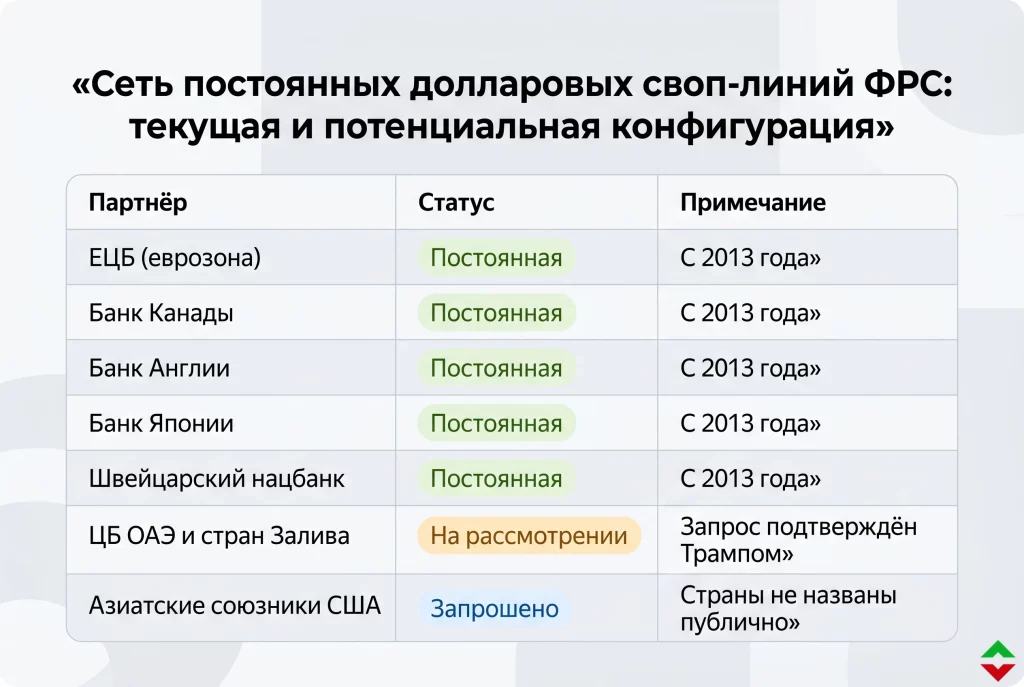 «Сеть постоянных долларовых своп-линий ФРС: текущая и потенциальная конфигурация»

| Партнёр | Статус | Примечание |
|---|---|---|
| ЕЦБ (еврозона) | Постоянная | С 2013 года» |
| Банк Канады | Постоянная | С 2013 года» |
| Банк Англии | Постоянная | С 2013 года» |
| Банк Японии | Постоянная | С 2013 года» |
| Швейцарский нацбанк | Постоянная | С 2013 года» |
| ЦБ ОАЭ и стран Залива | На рассмотрении | Запрос подтверждён Трампом» |
| Азиатские союзники США | Запрошено | Страны не названы публично» |